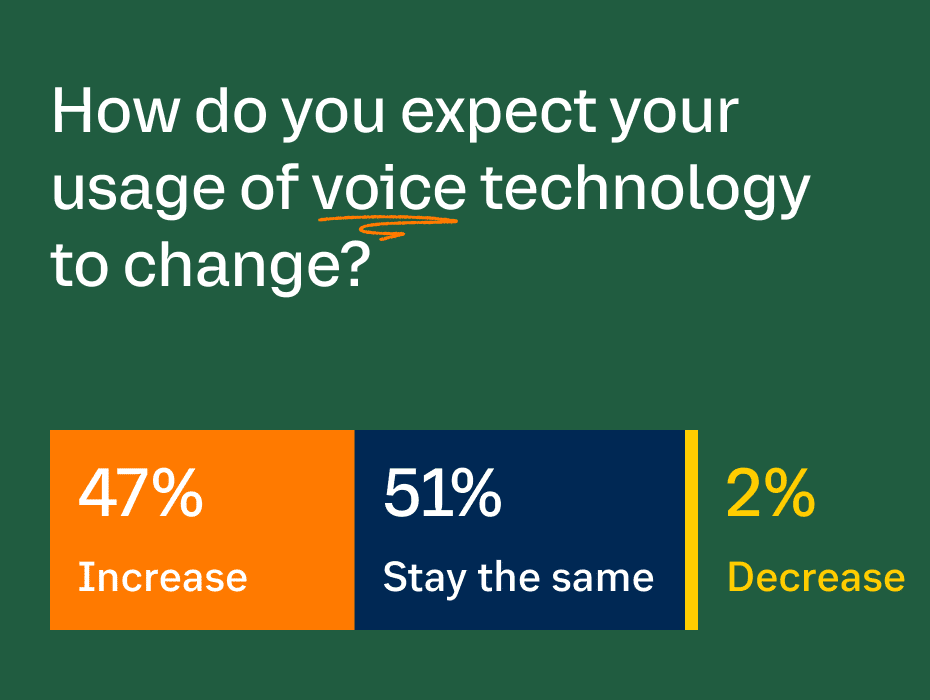 How do you expect your usage of voice technology to change?

47%
Increase

51%
Stay the same

2%
Decrease